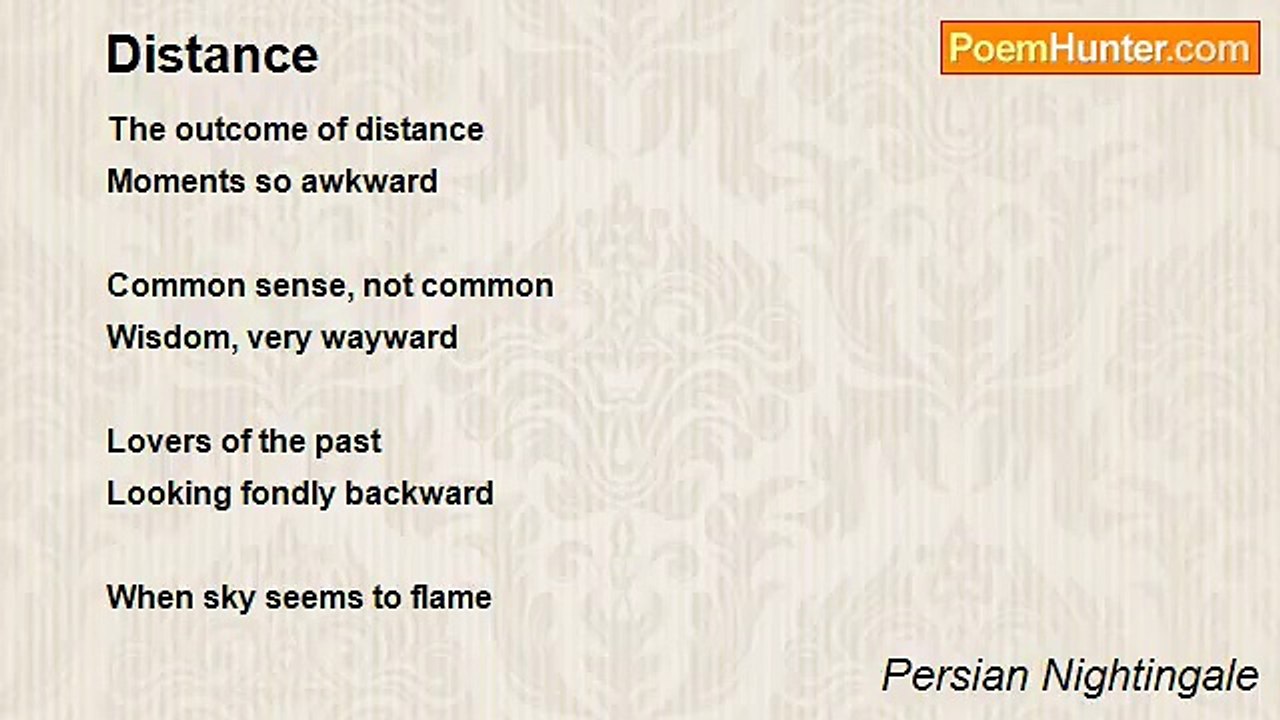 Distance

PoemHunter.com

The outcome of distance
Moments so awkward

Common sense, not common
Wisdom, very wayward

Lovers of the past
Looking fondly backward

When sky seems to flame

Persian Nightingale